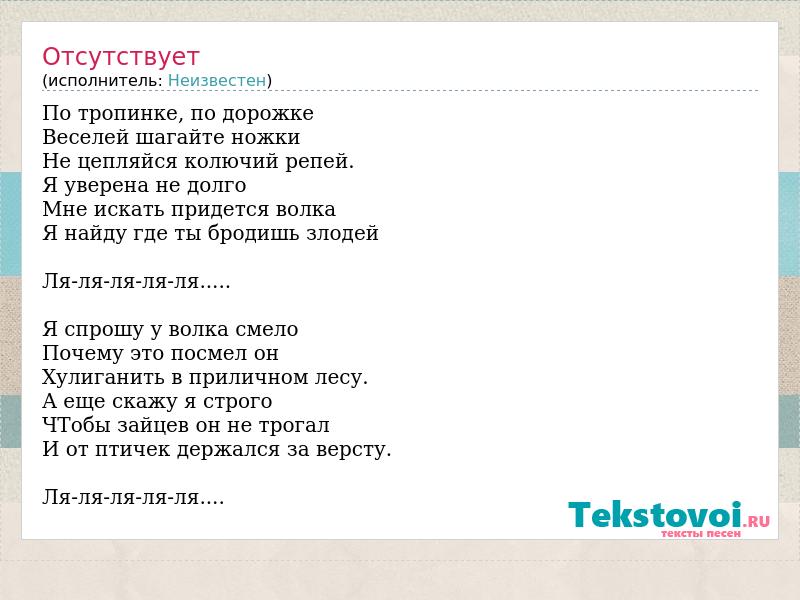 Отсутствует
(исполнитель: Неизвестен)

По тропинке, по дорожке
Веселей шагайте ножки
Не цепляйся колючий репей.
Я уверена не долго
Мне искать придется волка
Я найду где ты бродишь злодей

Ля-ля-ля-ля-ля.....

Я спрошу у волка смело
Почему это посмел он
Хулиганить в приличном лесу.
А еще скажу я строго
ЧТобы зайцев он не трогал
И от птичек держался за версту.

Ля-ля-ля-ля-ля....

Tekstovoi.RU
тексты песен